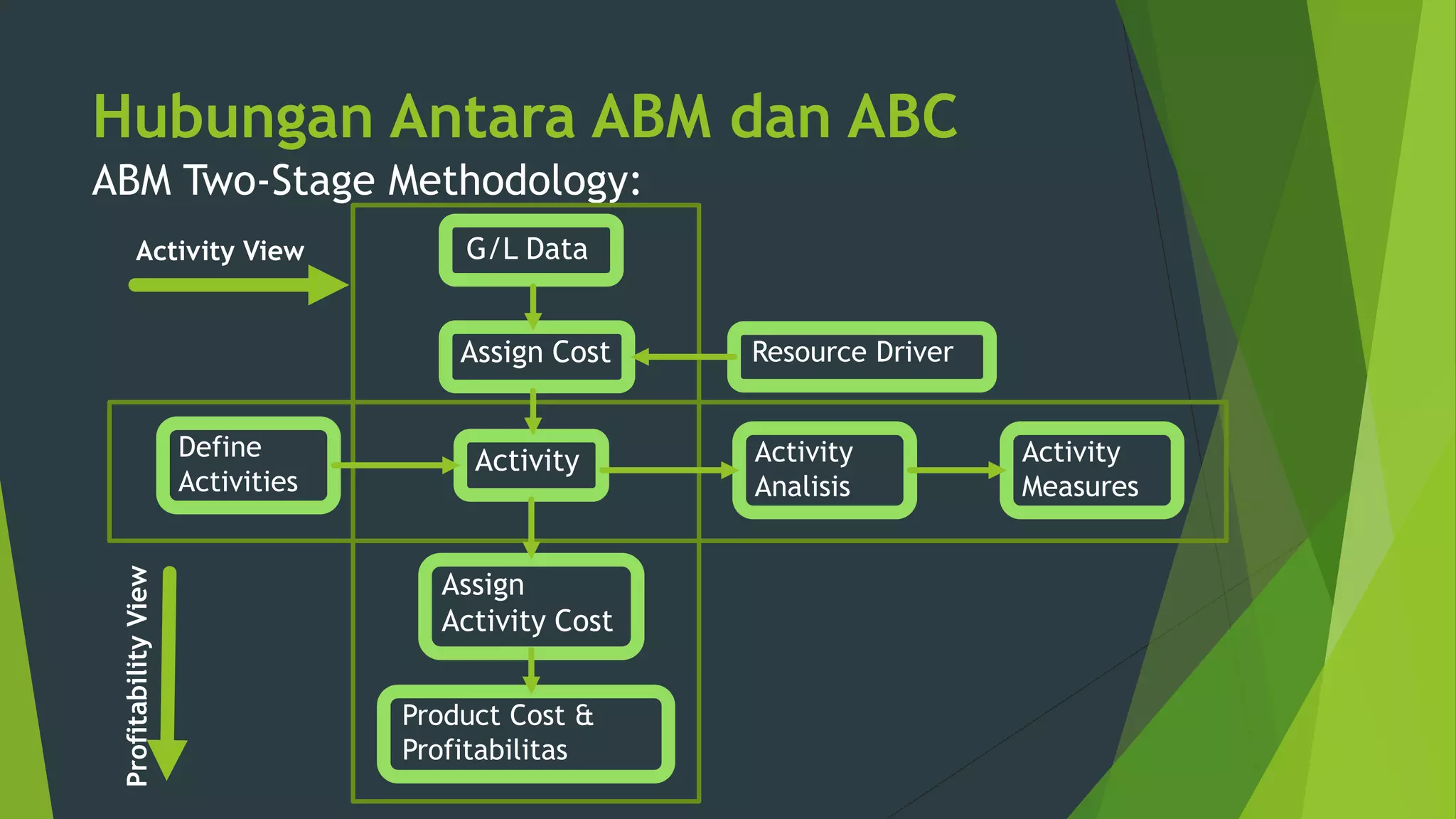 Hubungan Antara ABM dan ABC
ABM Two-Stage Methodology:

Activity View

G/L Data

Assign Cost

Resource Driver

Define Activities

Activity

Activity Analisis

Activity Measures

Profitability View

Assign Activity Cost

Product Cost & Profitabilitas